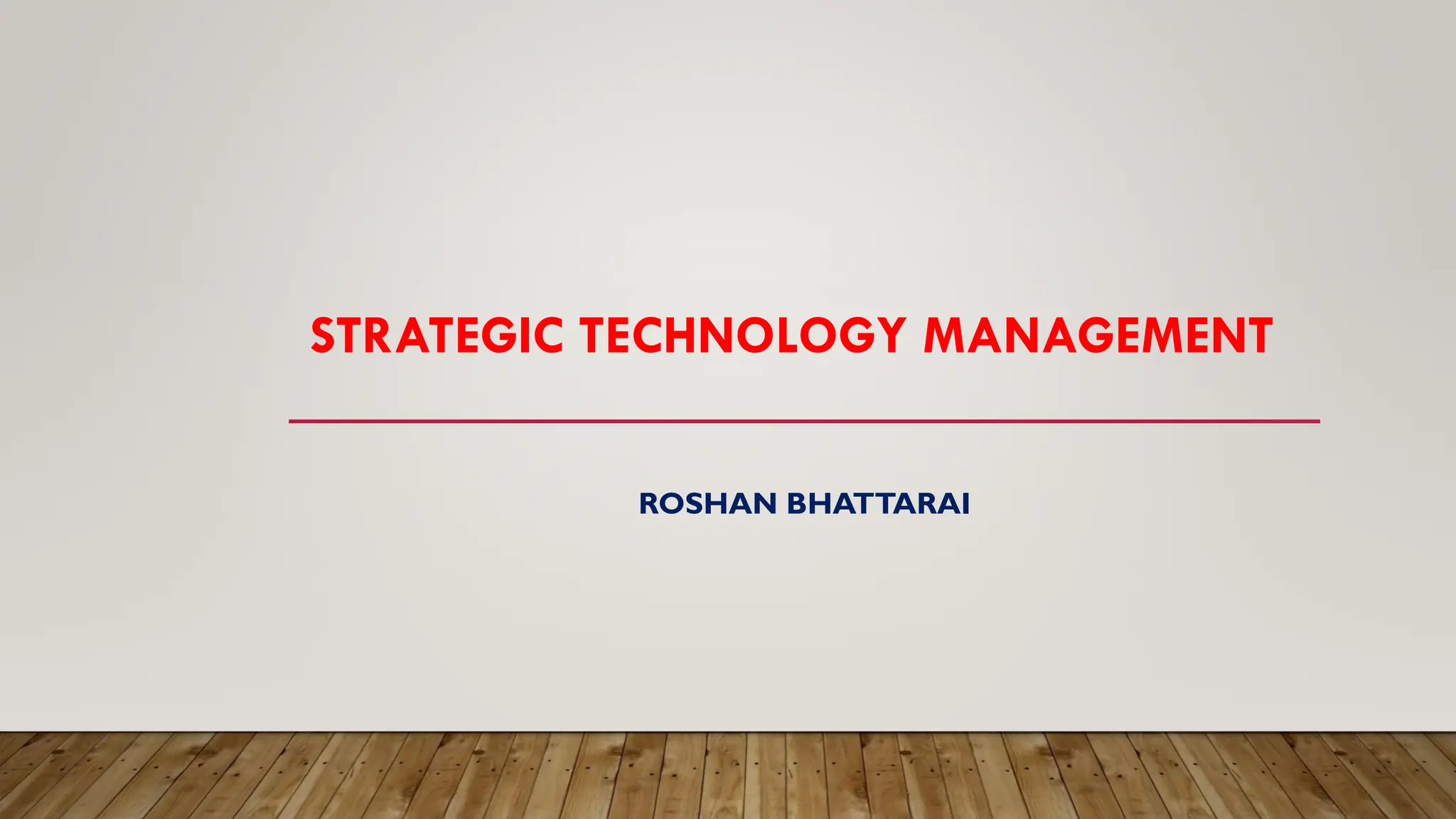 STRATEGIC TECHNOLOGY MANAGEMENT

ROSHAN BHATTARAI